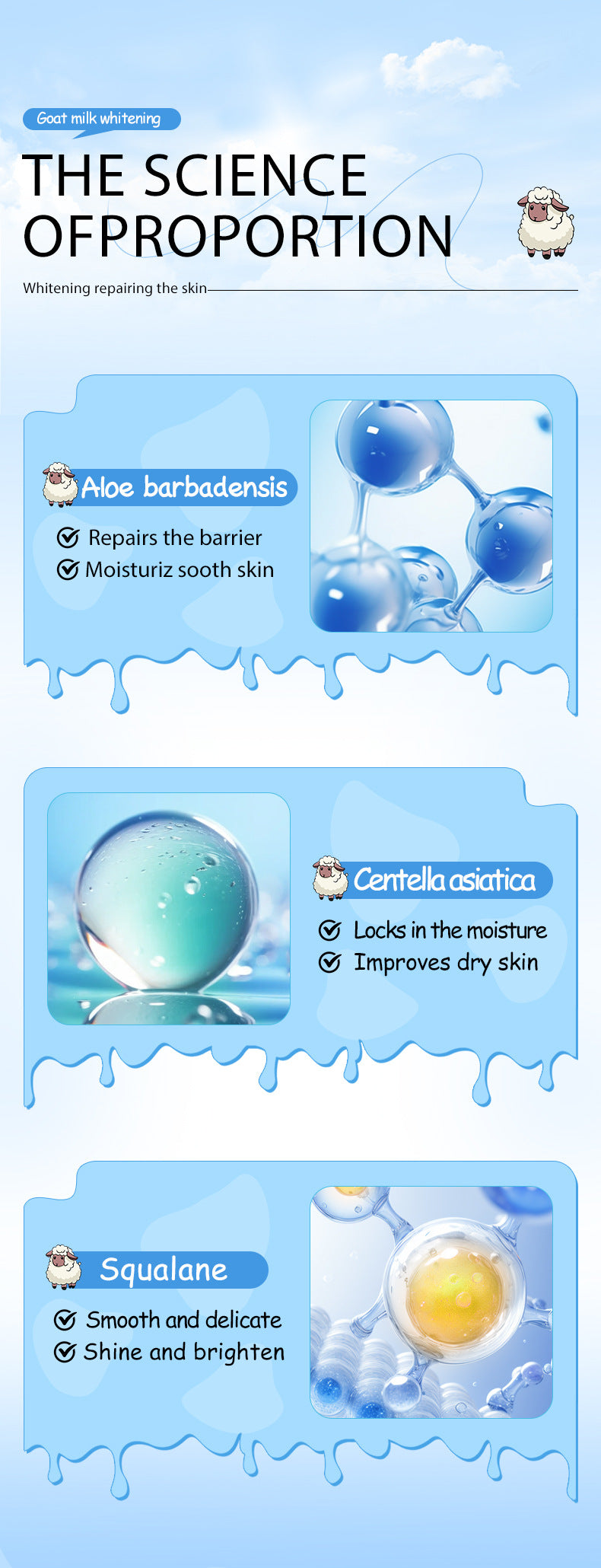 Goat milk whitening

THE SCIENCE OFPROPORTION

Whitening repairing the skin

Aloe barbadensis

Repairs the barrier

Moisturiz sooth skin

Centella asiatica

Locks in the moisture

Improves dry skin

Squalane

Smooth and delicate

Shine and brighten